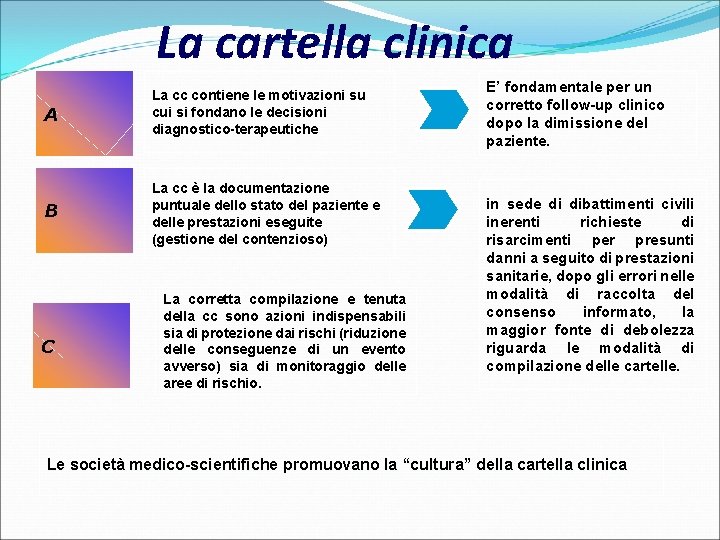 La cartella clinica

A

La cc contiene le motivazioni su cui si fondano le decisioni diagnostico-terapeutiche

E' fondamentale per un corretto follow-up clinico dopo la dimissione del paziente.

B

La cc è la documentazione puntuale dello stato del paziente e delle prestazioni eseguite (gestione del contenzioso)

in sede di dibattimenti civili inerenti richieste di risarcimenti per presunti danni a seguito di prestazioni sanitarie, dopo gli errori nelle modalità di raccolta del consenso informato, la maggior fonte di debolezza riguarda le modalità di compilazione delle cartelle.

C

La corretta compilazione e tenuta della cc sono azioni indispensabili sia di protezione dai rischi (riduzione delle conseguenze di un evento avverso) sia di monitoraggio delle aree di rischio.

Le società medico-scientifiche promuovano la "cultura" della cartella clinica